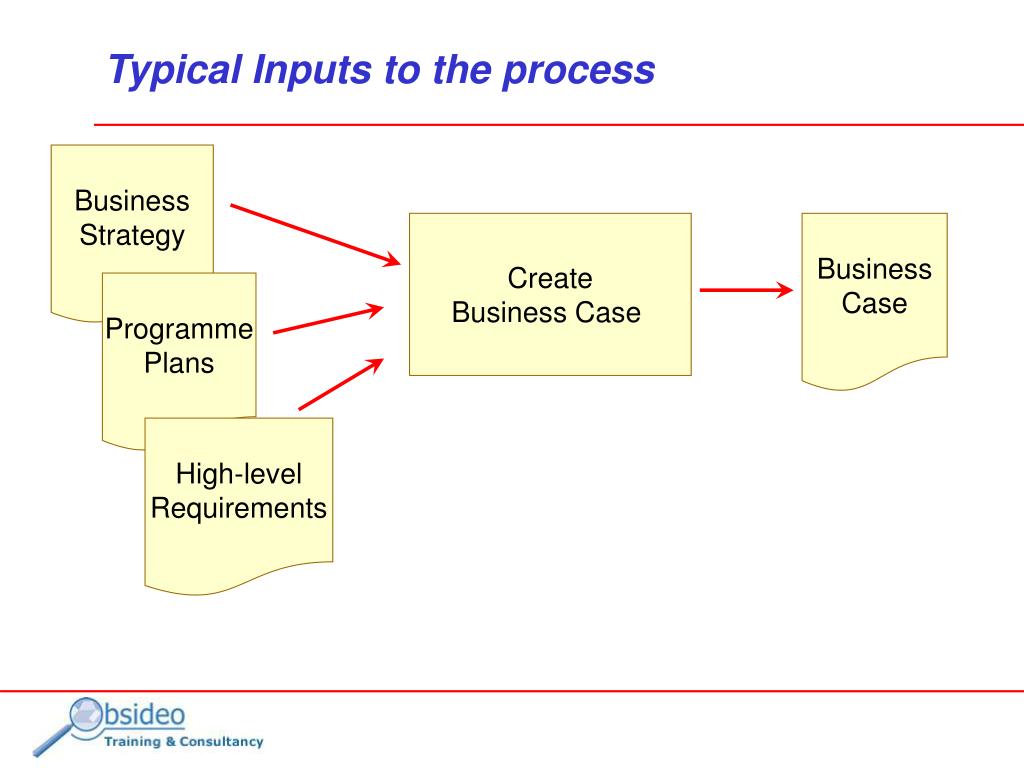 Typical Inputs to the process

Business Strategy

Programme Plans

High-level Requirements

Create Business Case

Business Case

Obsideo
Training & Consultancy